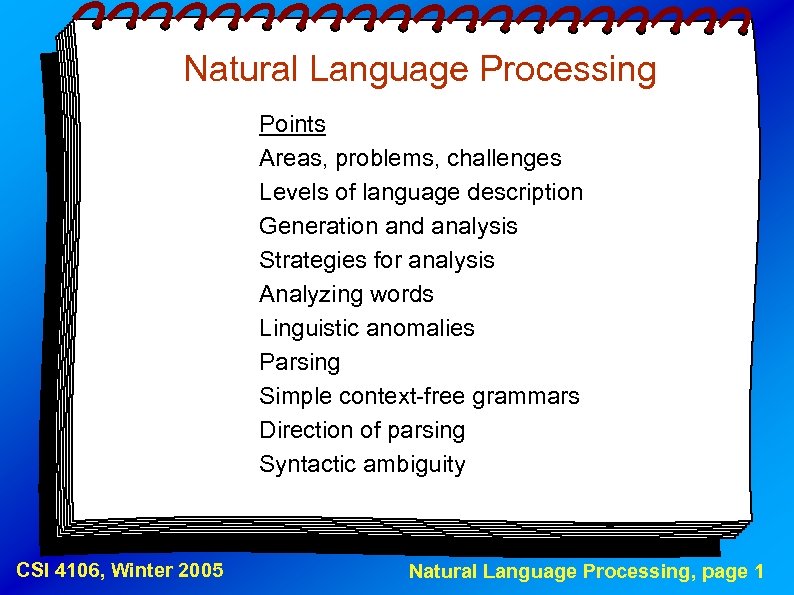 Natural Language Processing

Points
Areas, problems, challenges
Levels of language description
Generation and analysis
Strategies for analysis
Analyzing words
Linguistic anomalies
Parsing
Simple context-free grammars
Direction of parsing
Syntactic ambiguity

CSI 4106, Winter 2005

Natural Language Processing, page 1